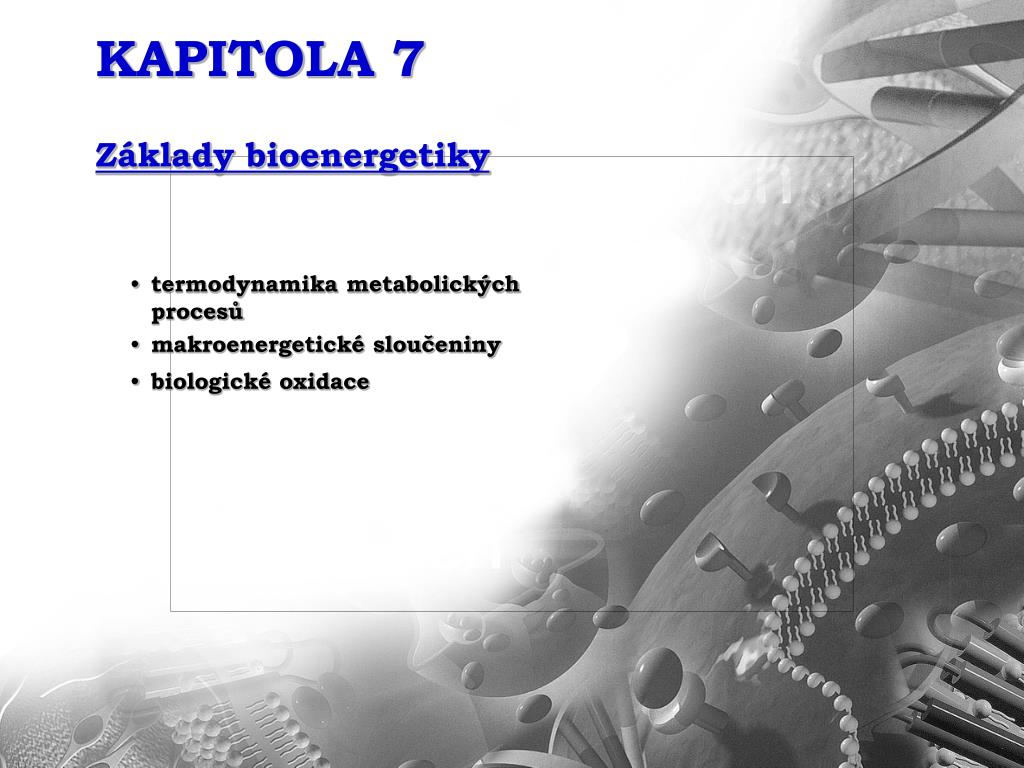 KAPITOLA 7

Základy bioenergetiky

• termodynamika metabolických procesů
• makroenergetické sloučeniny
• biologické oxidace